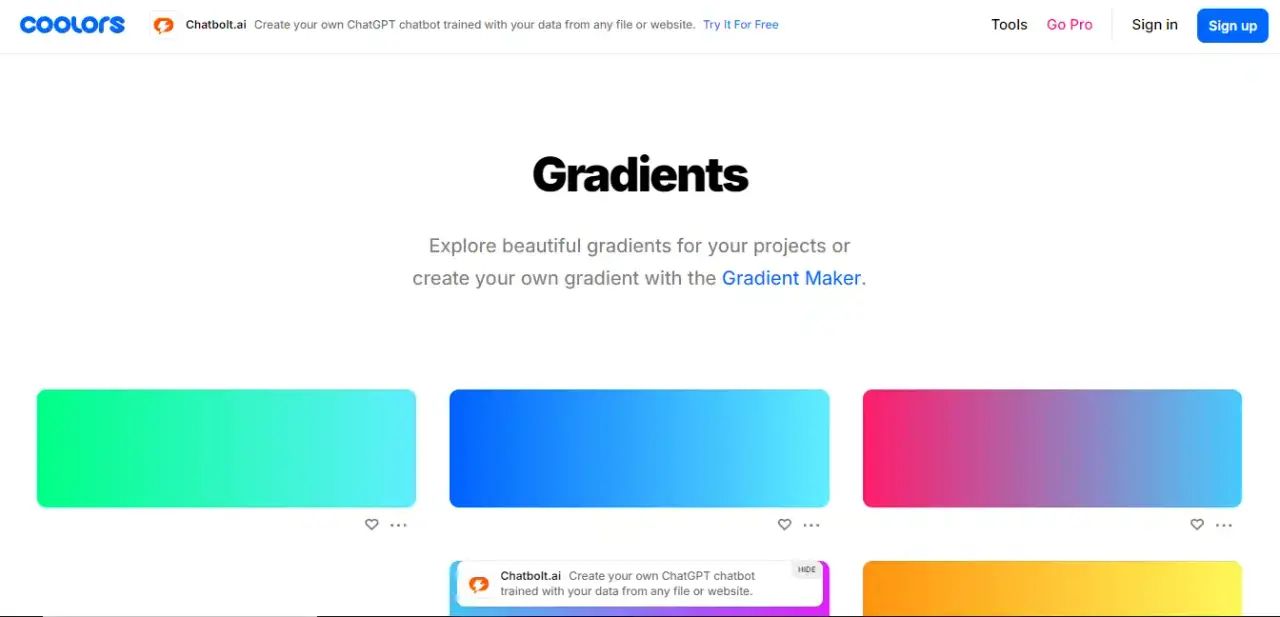 coolors

Chatbolt.ai Create your own ChatGPT chatbot trained with your data from any file or website. Try It For Free

Tools Go Pro Sign in Sign up

Gradients

Explore beautiful gradients for your projects or create your own gradient with the Gradient Maker.

Chatbolt.ai Create your own ChatGPT chatbot trained with your data from any file or website.

HIDE